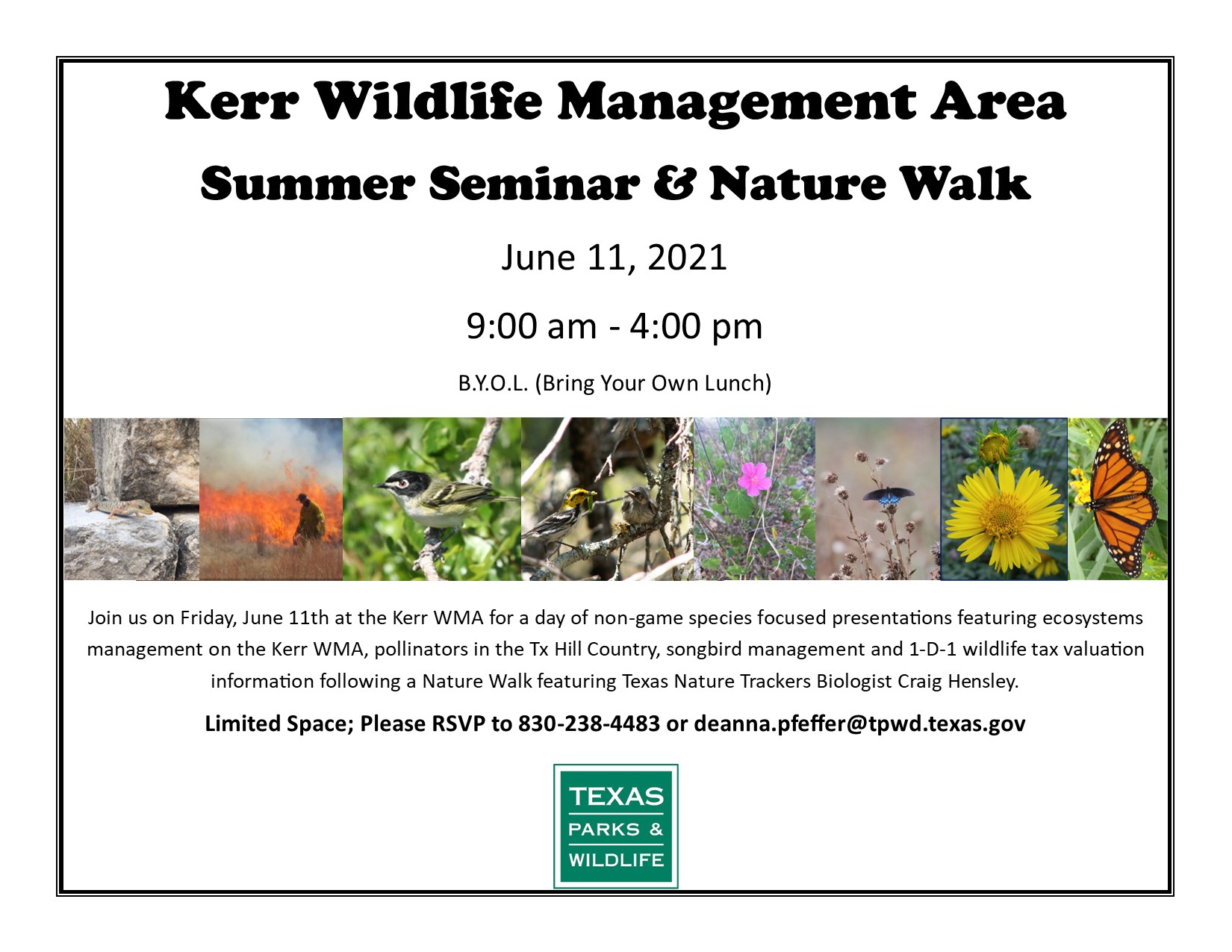 Kerr Wildlife Management Area

Summer Seminar & Nature Walk

June 11, 2021

9:00 am - 4:00 pm

B.Y.O.L. (Bring Your Own Lunch)

Join us on Friday, June 11th at the Kerr WMA for a day of non-game species focused presentations featuring ecosystems management on the Kerr WMA, pollinators in the Tx Hill Country, songbird management and 1-D-1 wildlife tax valuation information following a Nature Walk featuring Texas Nature Trackers Biologist Craig Hensley.

Limited Space; Please RSVP to 830-238-4483 or deanna.pfeffer@tpwd.texas.gov

TEXAS
PARKS &
WILDLIFE